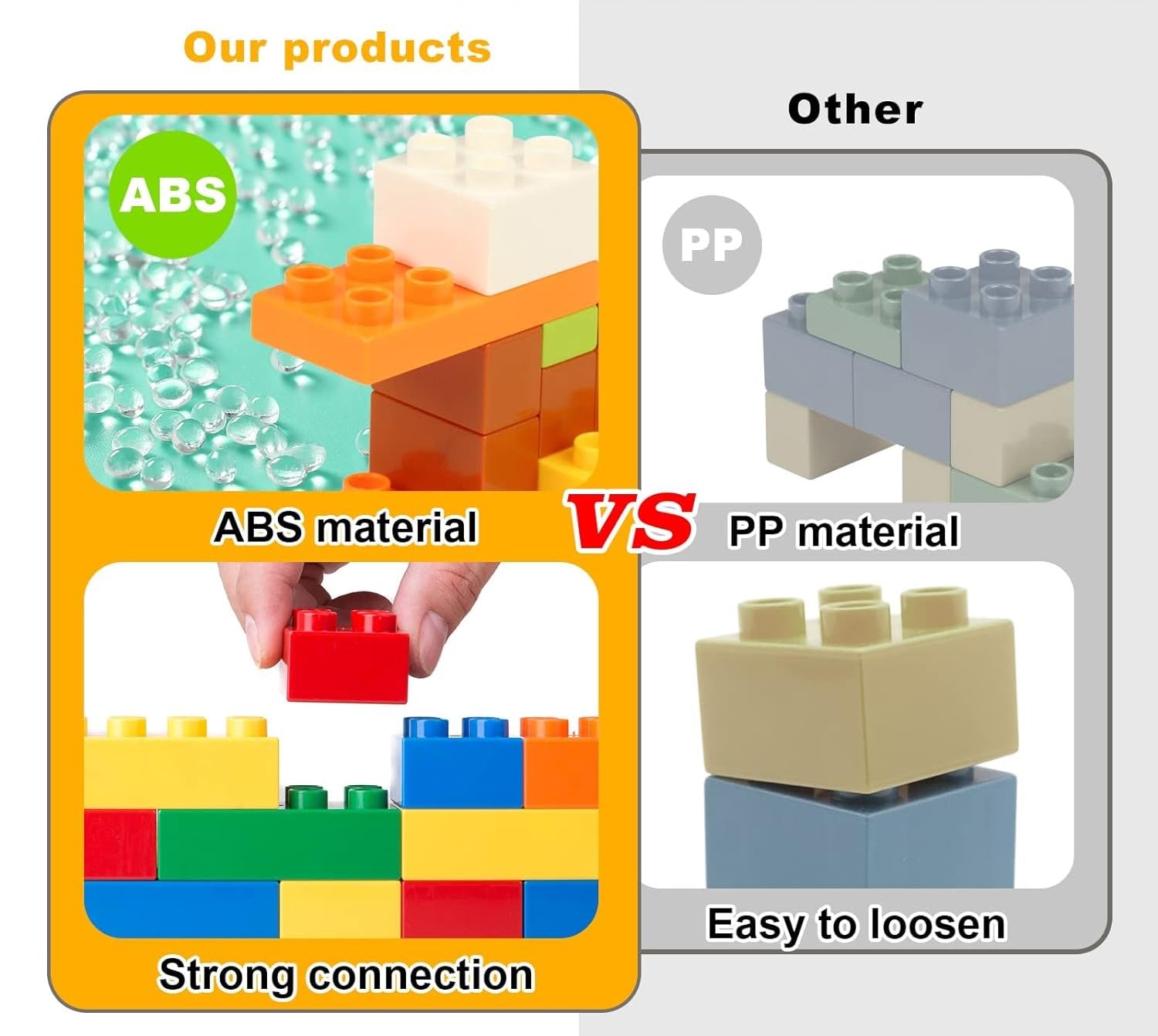 Our products

ABS

ABS material

Strong connection

VS

Other

PP

PP material

Easy to loosen